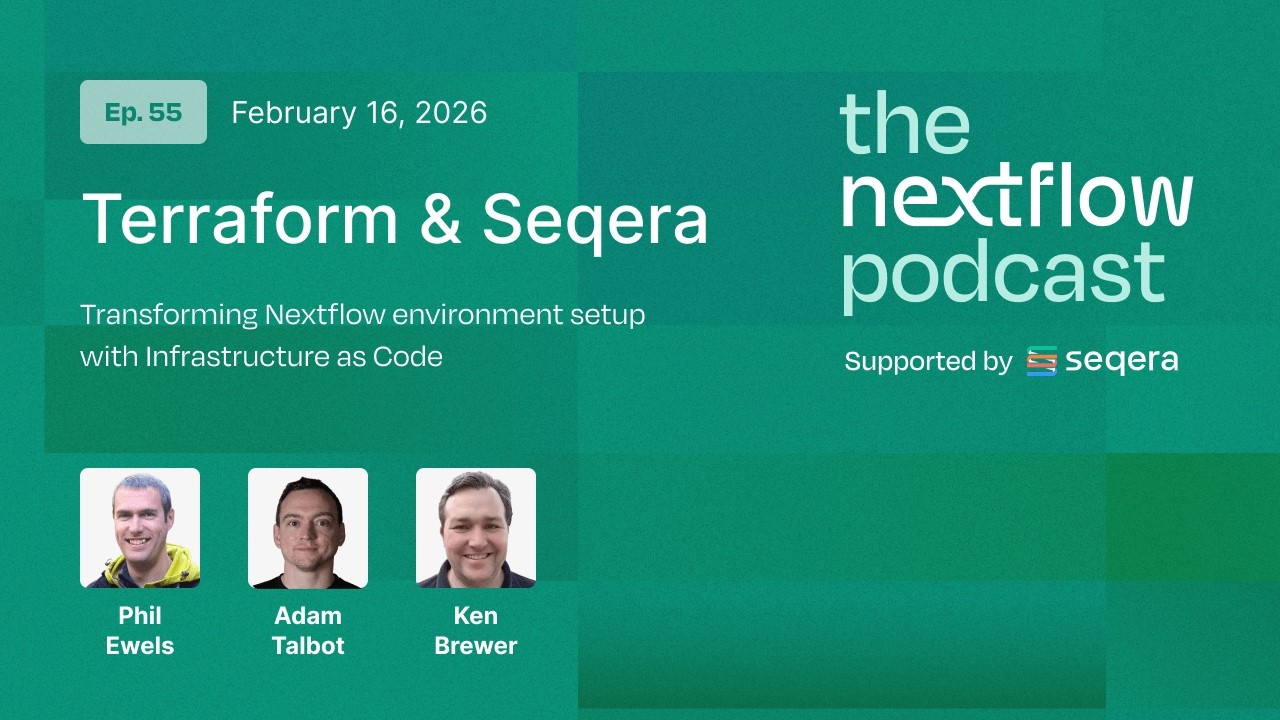 Ep. 55 February 16, 2026

Terraform & Seqera

Transforming Nextflow environment setup with Infrastructure as Code

Phil Ewels

Adam Talbot

Ken Brewer

the nextflow podcast

Supported by seqera